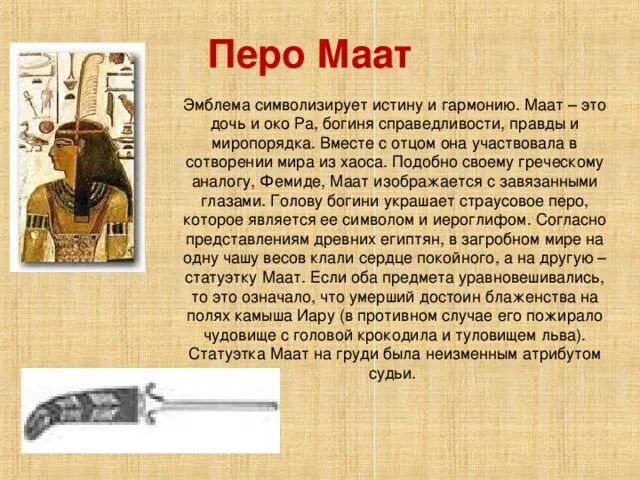 Перо Маат

Эмблема символизирует истину и гармонию. Маат – это дочь и око Ра, богиня справедливости, правды и миропорядка. Вместе с отцом она участвовала в сотворении мира из хаоса. Подобно своему греческому аналогу, Фемиде, Маат изображается с завязанными глазами. Голову богини украшает страусовое перо, которое является ее символом и иероглифом. Согласно представлениям древних египтян, в загробном мире на одну чашу весов клали сердце покойного, а на другую – статуэтку Маат. Если оба предмета уравновешивались, то это означало, что умерший достоин блаженства на полях камыша Иару (в противном случае его пожирало чудовище с головой крокодила и туловищем льва). Статуэтка Маат на груди была неизменным атрибутом судьи.